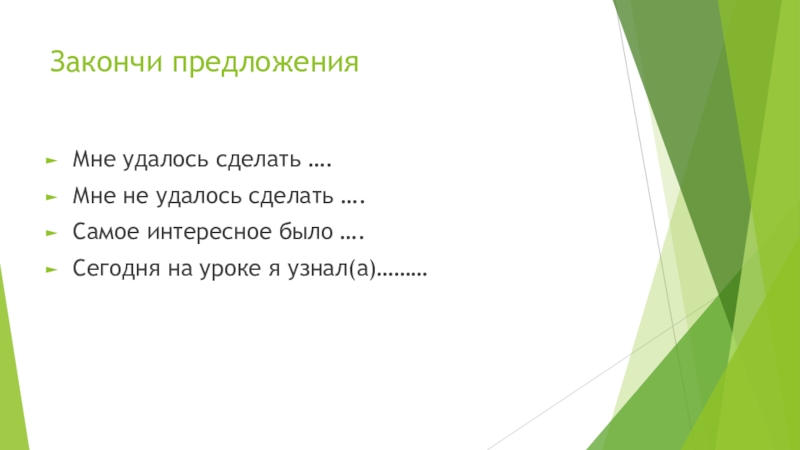 Закончи предложения

Мне удалось сделать ….

Мне не удалось сделать ….

Самое интересное было ….

Сегодня на уроке я узнал(а)………